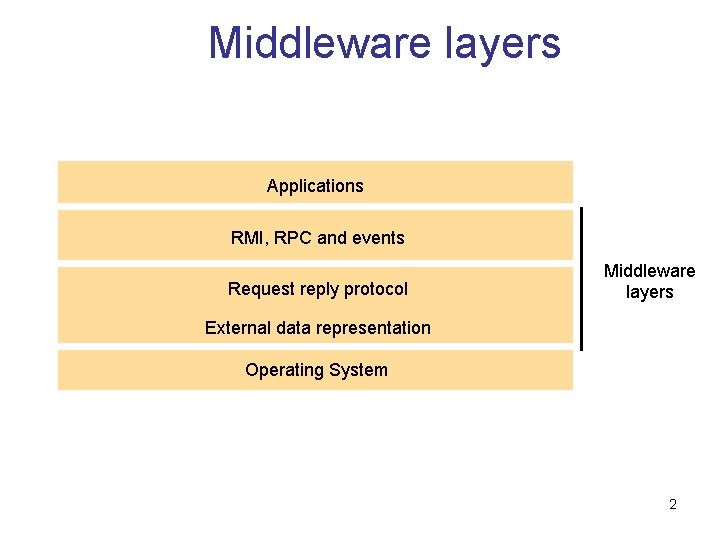 Middleware layers

Applications

RMI, RPC and events

Request reply protocol

External data representation

Operating System

Middleware layers

2